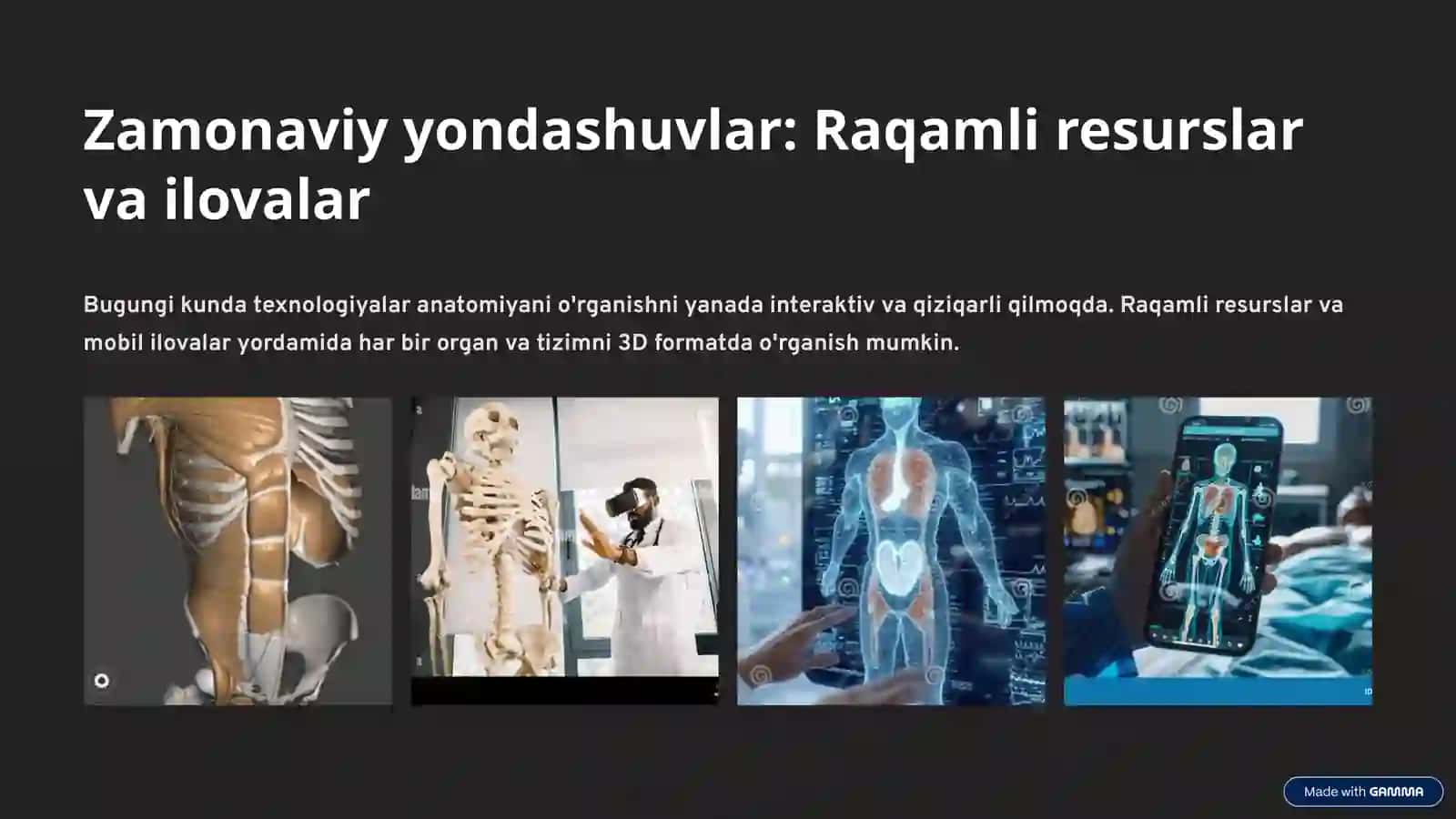 Zamonaviy yondashuvlar: Raqamli resurslar va ilovalar

Bugungi kunda texnologiyalar anatomiyani o'rganishni yanada interaktiv va qiziqarli qilmoqda. Raqamli resurslar va mobil ilovalar yordamida har bir organ va tizimni 3D formatda o'rganish mumkin.

Made with GAMMA